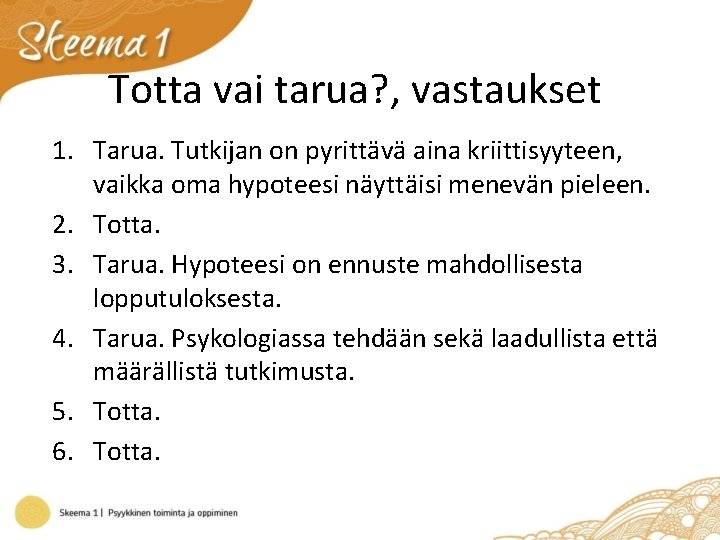 Skeema 1

Totta vai tarua?, vastaukset

1. Tarua. Tutkijan on pyrittävä aina kriittisyyteen, vaikka oma hypoteesi näyttäisi menevän pieleen.
2. Totta.
3. Tarua. Hypoteesi on ennuste mahdollisesta lopputuloksesta.
4. Tarua. Psykologiassa tehdään sekä laadullista että määrällistä tutkimusta.
5. Totta.
6. Totta.

Skeema 1 | Psyykkinen toiminta ja oppiminen